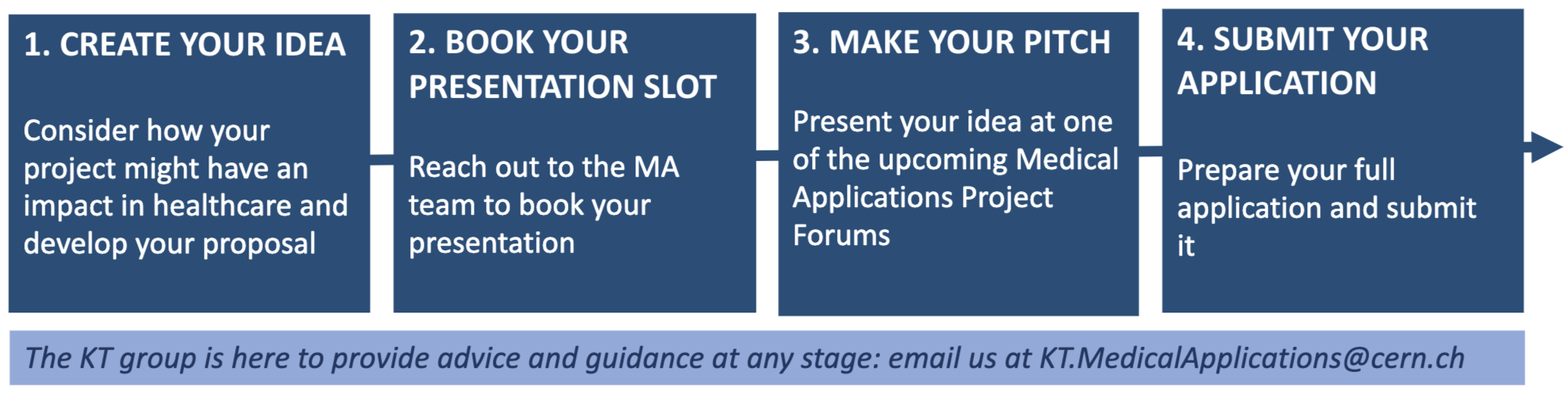 1. CREATE YOUR IDEA

Consider how your project might have an impact in healthcare and develop your proposal

2. BOOK YOUR PRESENTATION SLOT

Reach out to the MA team to book your presentation

3. MAKE YOUR PITCH

Present your idea at one of the upcoming Medical Applications Project Forums

4. SUBMIT YOUR APPLICATION

Prepare your full application and submit it

The KT group is here to provide advice and guidance at any stage: email us at KT.MedicalApplications@cern.ch